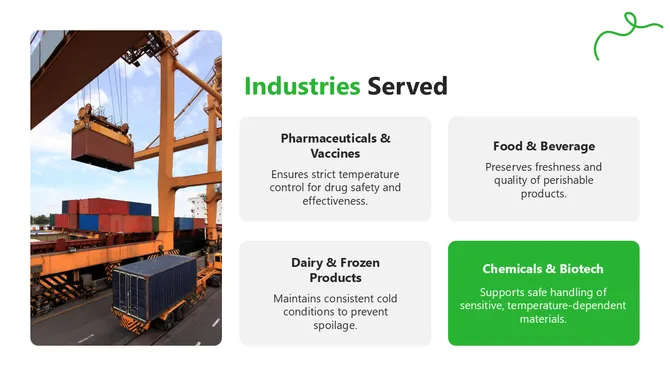 Industries Served

Pharmaceuticals & Vaccines

Ensures strict temperature control for drug safety and effectiveness.

Food & Beverage

Preserves freshness and quality of perishable products.

Dairy & Frozen Products

Maintains consistent cold conditions to prevent spoilage.

Chemicals & Biotech

Supports safe handling of sensitive, temperature-dependent materials.